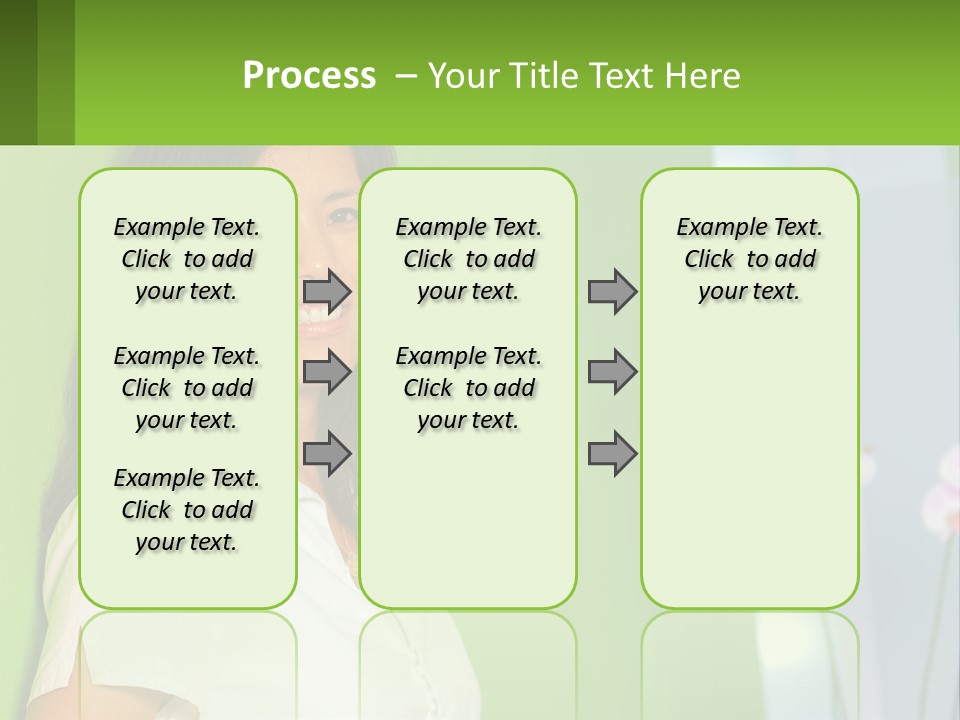 Process – Your Title Text Here

Example Text. Click to add your text.

Example Text. Click to add your text.

Example Text. Click to add your text.

Example Text. Click to add your text.

Example Text. Click to add your text.

Example Text. Click to add your text.